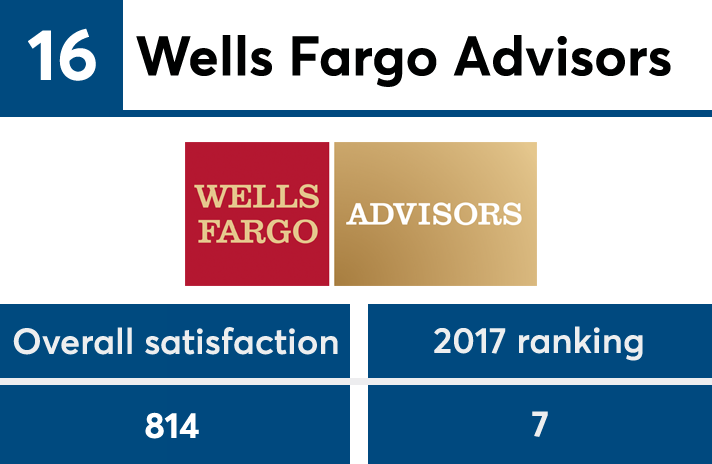 16 Wells Fargo Advisors

WELLS FARGO

ADVISORS

| Overall satisfaction | 2017 ranking |
|---|---|
| 814 | 7 |